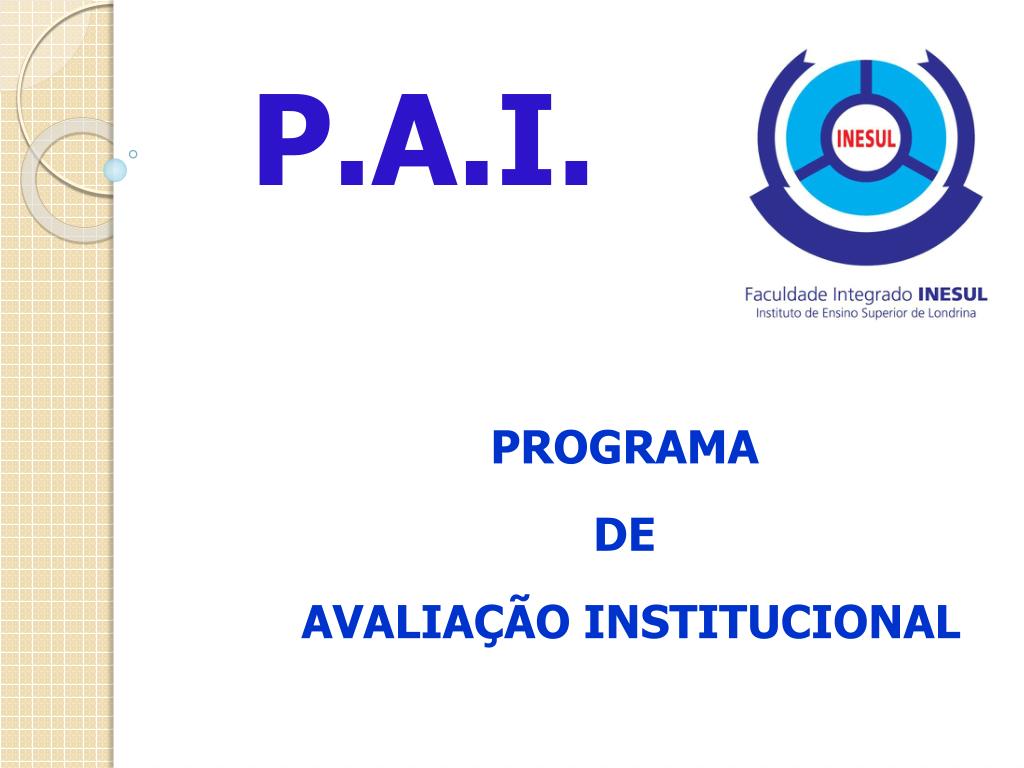 P.A.I.

INESUL

Faculdade Integrado INESUL
Instituto de Ensino Superior de Londrina

PROGRAMA

DE

AVALIAÇÃO INSTITUCIONAL